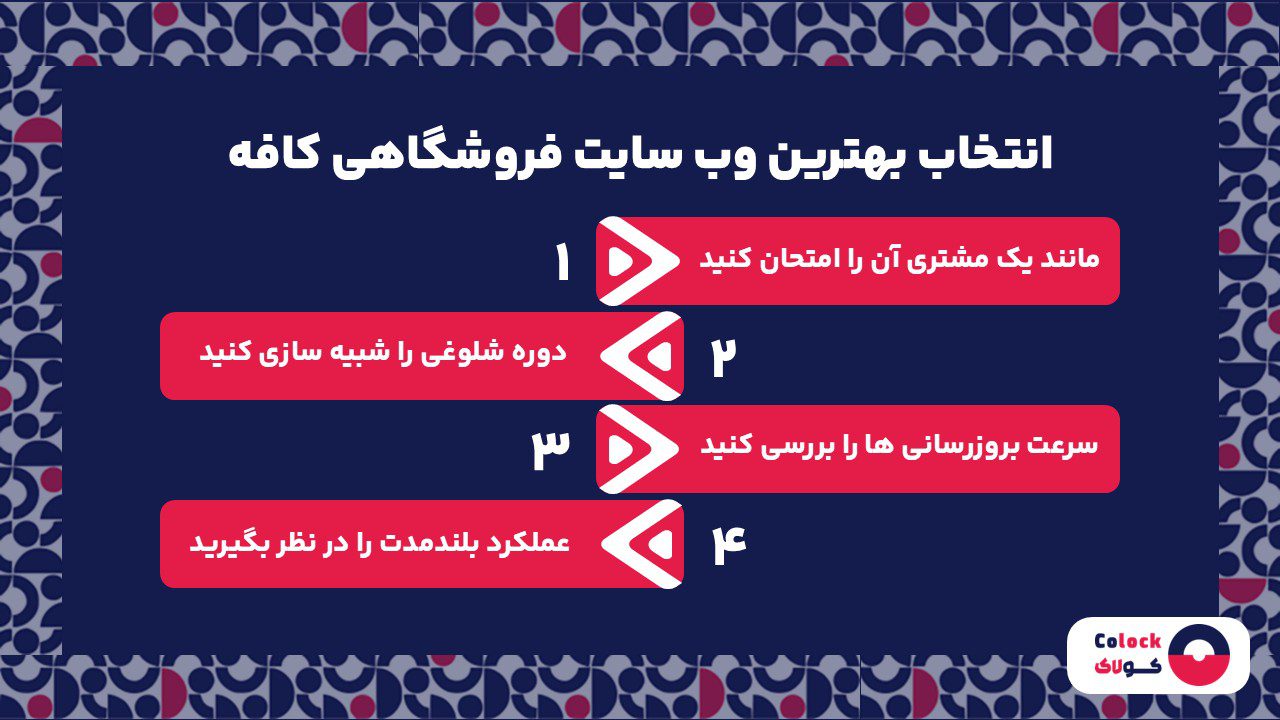 انتخاب بهترین وب سایت فروشگاهی کافه

۱ مانند یک مشتری آن را امتحان کنید

۲ دوره شلوغی را شبیه سازی کنید

۳ سرعت بروزرسانی ها را بررسی کنید

۴ عملکرد بلندمدت را در نظر بگیرید

Colock
کولاک